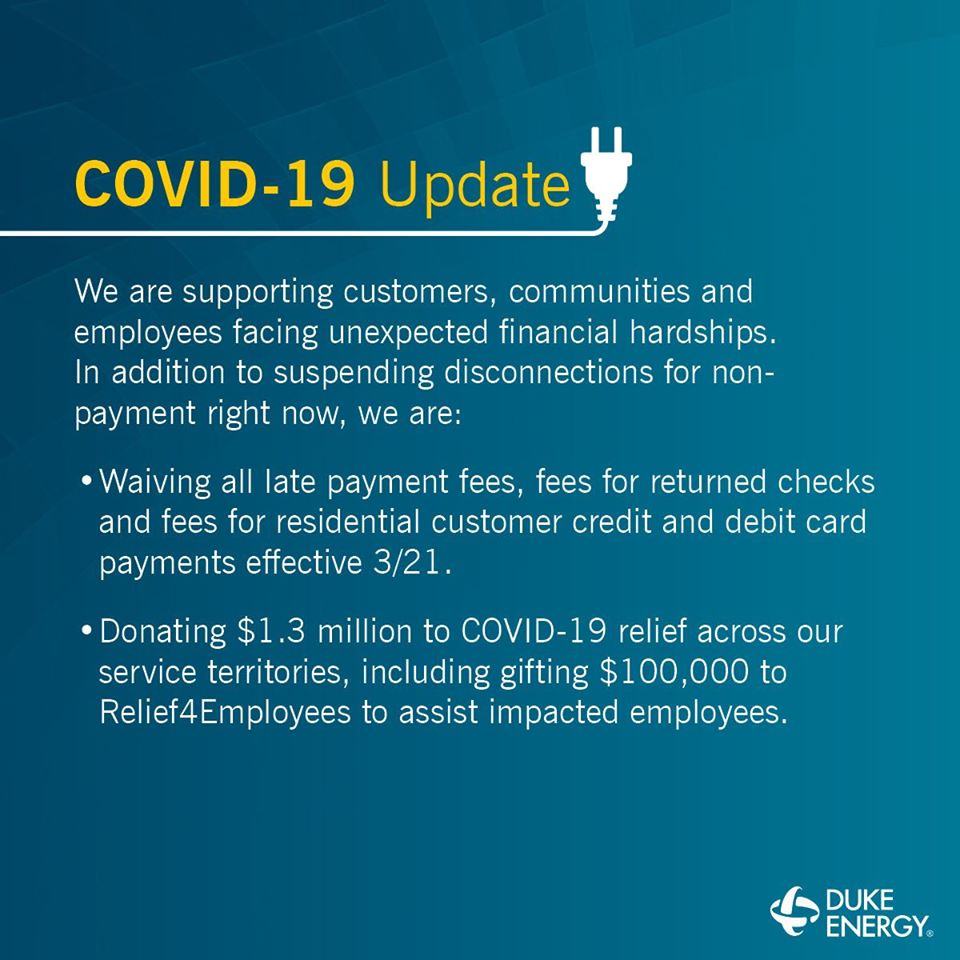 COVID-19 Update

We are supporting customers, communities and employees facing unexpected financial hardships. In addition to suspending disconnections for non-payment right now, we are:

• Waiving all late payment fees, fees for returned checks and fees for residential customer credit and debit card payments effective 3/21.

• Donating \$1.3 million to COVID-19 relief across our service territories, including gifting \$100,000 to Relief4Employees to assist impacted employees.

DUKE ENERGY®